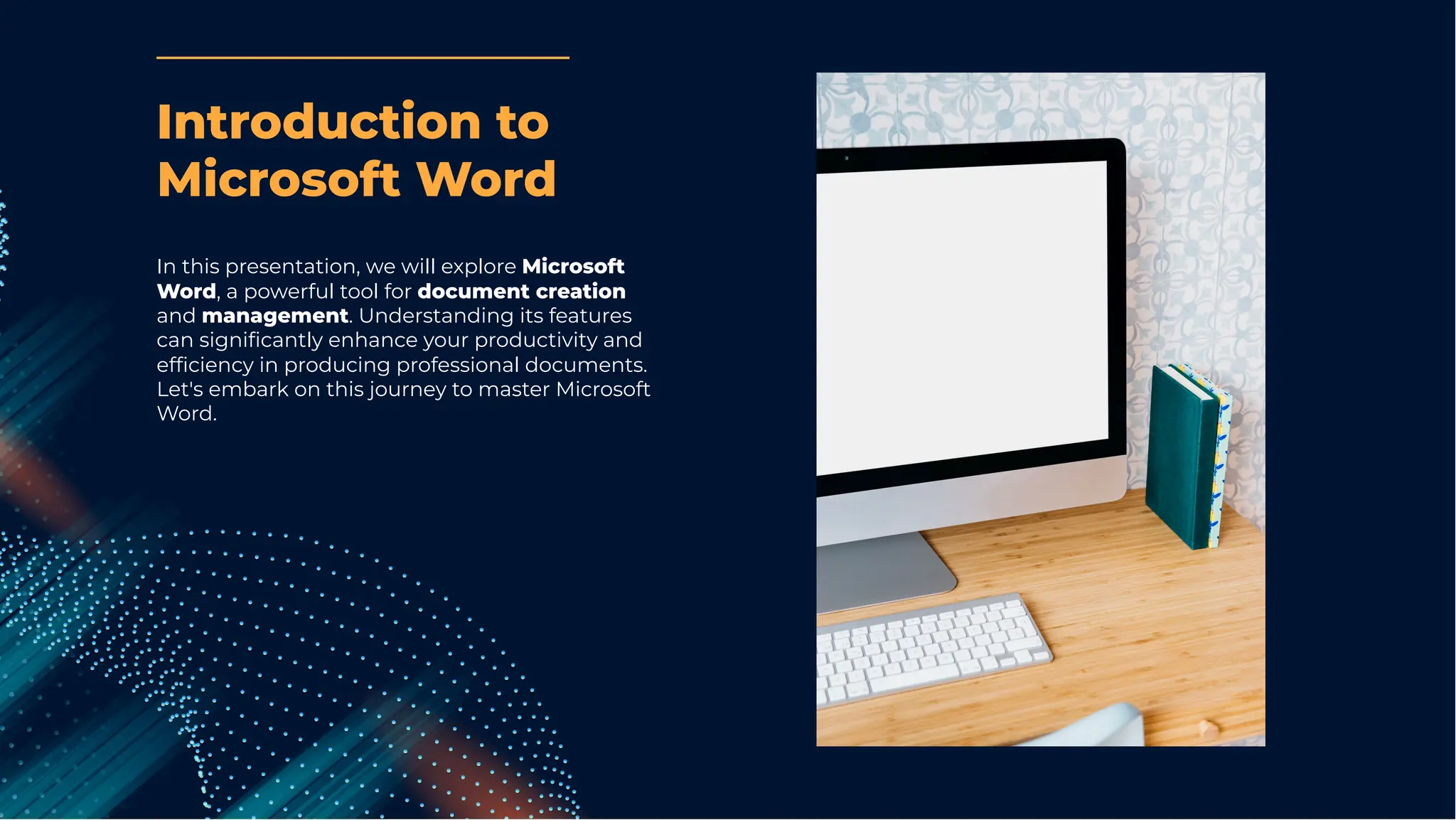 Introduction to Microsoft Word

In this presentation, we will explore Microsoft Word, a powerful tool for document creation and management. Understanding its features can significantly enhance your productivity and efficiency in producing professional documents. Let's embark on this journey to master Microsoft Word.